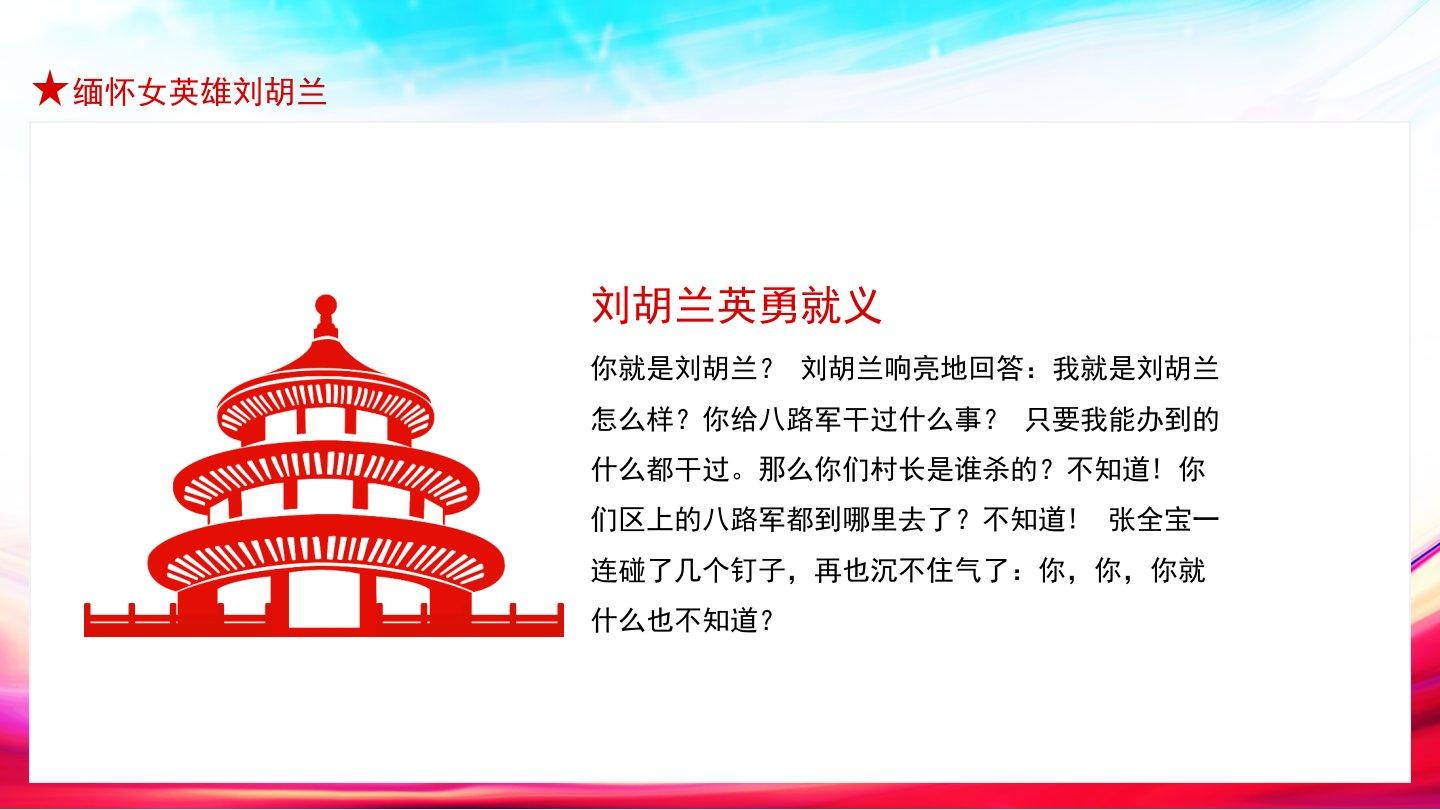 ★缅怀女英雄刘胡兰

刘胡兰英勇就义

你就是刘胡兰？ 刘胡兰响亮地回答：我就是刘胡兰怎么样？你给八路军干过什么事？ 只要我能办到的什么都干过。那么你们村长是谁杀的？不知道！你们区上的八路军都到哪里去了？不知道！ 张全宝一连碰了几个钉子，再也沉不住气了：你，你，你就什么也不知道？